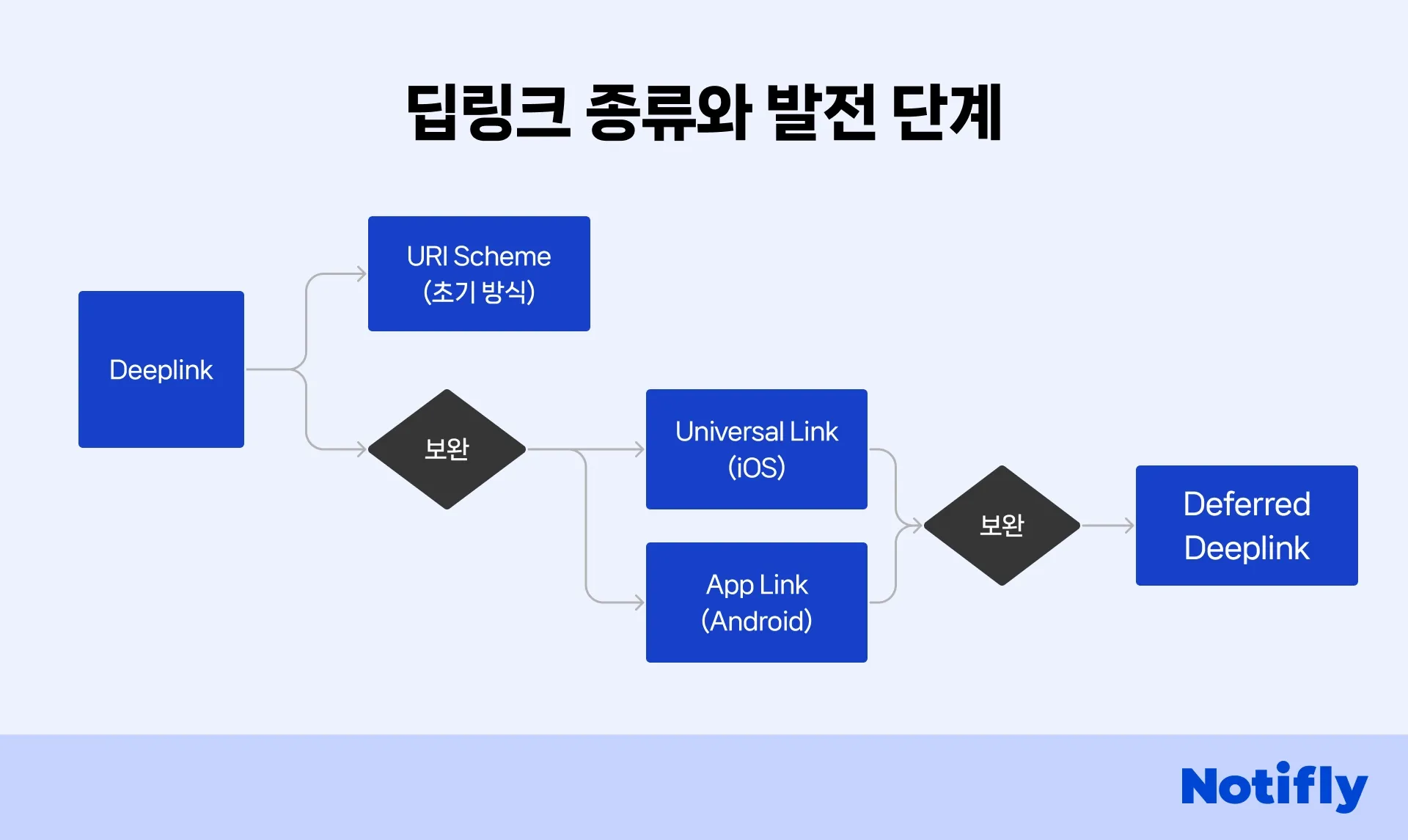 딥링크 종류와 발전 단계

Deeplink

URI Scheme
(초기 방식)

보완

Universal Link
(iOS)

App Link
(Android)

보완

Deferred
Deeplink

Notifly